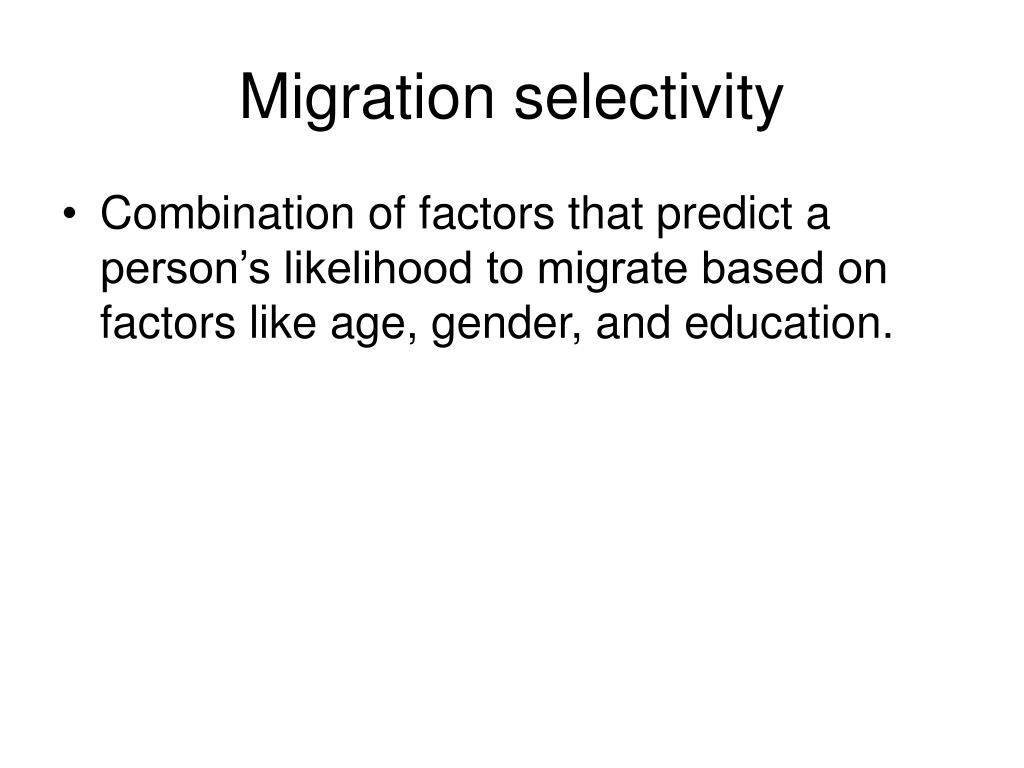 Migration selectivity

• Combination of factors that predict a person’s likelihood to migrate based on factors like age, gender, and education.